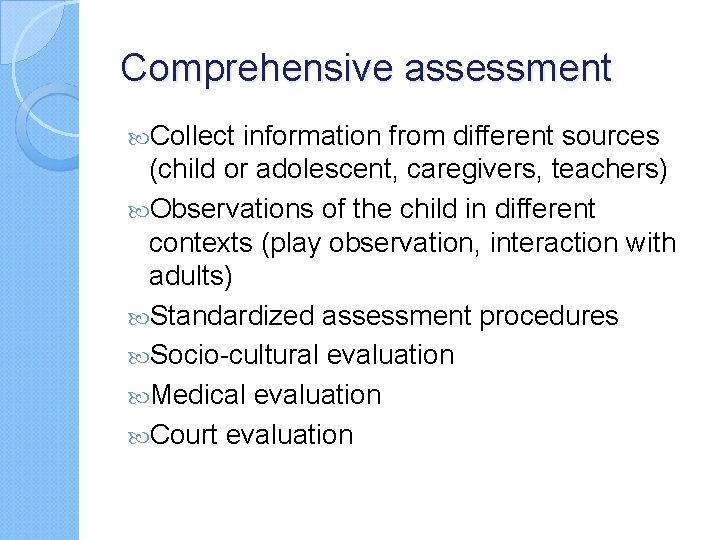 Comprehensive assessment

Collect information from different sources (child or adolescent, caregivers, teachers)

Observations of the child in different contexts (play observation, interaction with adults)

Standardized assessment procedures

Socio-cultural evaluation

Medical evaluation

Court evaluation